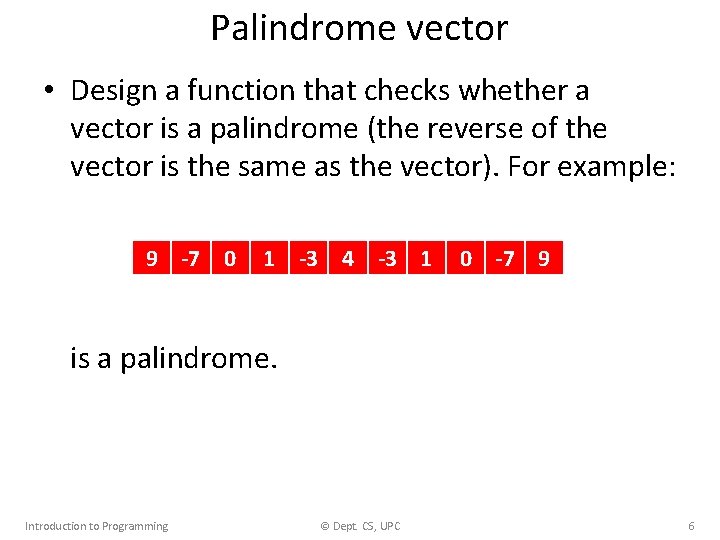 Palindrome vector

• Design a function that checks whether a vector is a palindrome (the reverse of the vector is the same as the vector). For example:

| 9 | -7 | 0 | 1 | -3 | 4 | -3 | 1 | 0 | -7 | 9 |
|---|---|---|---|---|---|---|---|---|---|---|

is a palindrome.

Introduction to Programming © Dept. CS, UPC 6